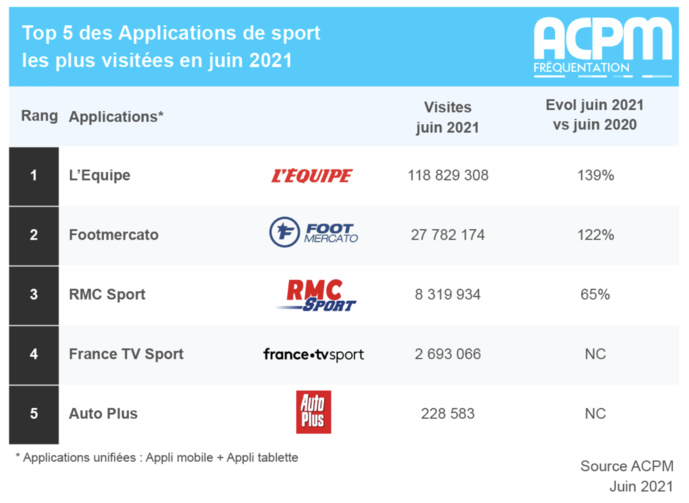 Top 5 des Applications de sport les plus visitées en juin 2021

ACPM FRÉQUENTATION

| Rang | Applications* | | Visites juin 2021 | Evol juin 2021 vs juin 2020 |
|---|---|---|---|---|
| 1 | L'Equipe | L'ÉQUIPE | 118 829 308 | 139% |
| 2 | Footmercato | FOOT MERCATO | 27 782 174 | 122% |
| 3 | RMC Sport | RMC SPORT | 8 319 934 | 65% |
| 4 | France TV Sport | france•tvsport | 2 693 066 | NC |
| 5 | Auto Plus | Auto Plus | 228 583 | NC |

* Applications unifiées : Appli mobile + Appli tablette

Source ACPM
Juin 2021